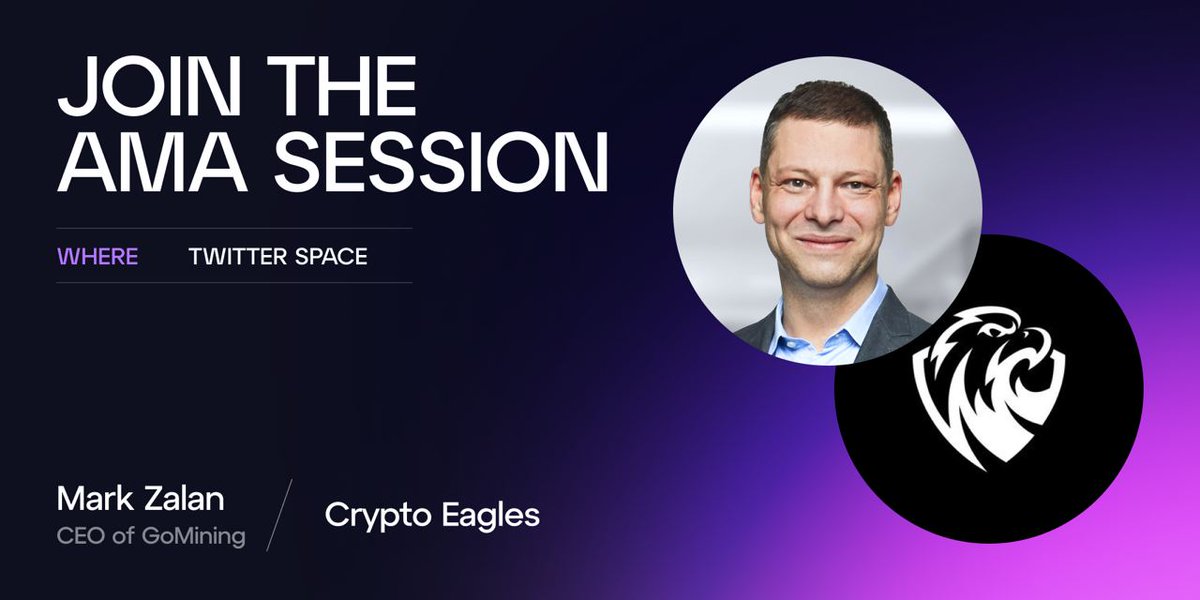 JOIN THE AMA SESSION

WHERE TWITTER SPACE

Mark Zalan
CEO of GoMining

Crypto Eagles